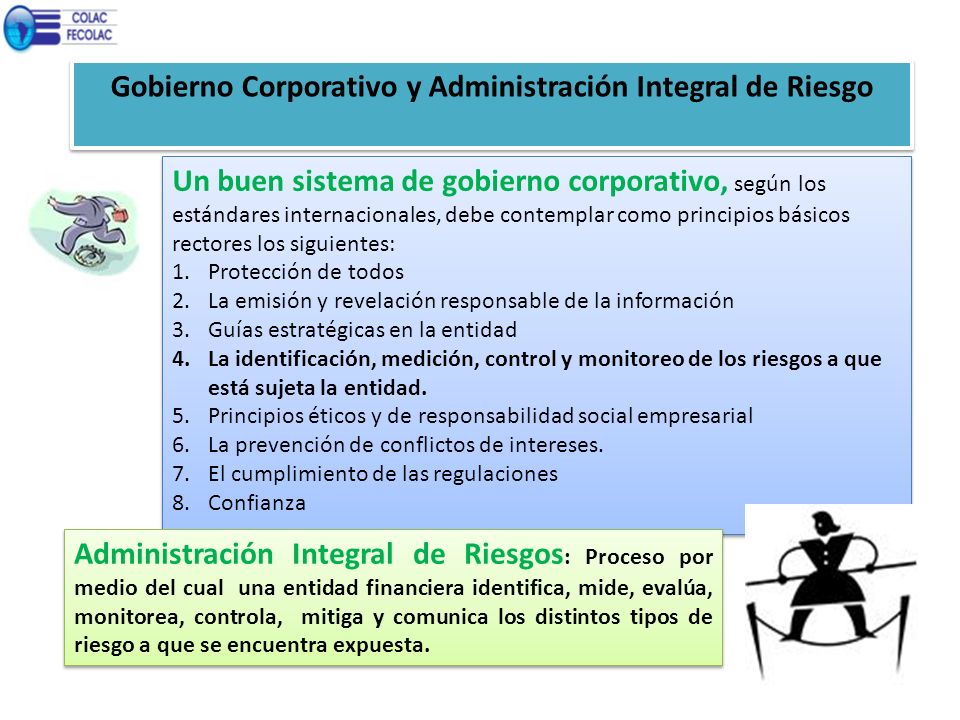 COLAC
FECOLAC

Gobierno Corporativo y Administración Integral de Riesgo

Un buen sistema de gobierno corporativo, según los estándares internacionales, debe contemplar como principios básicos rectores los siguientes:
1. Protección de todos
2. La emisión y revelación responsable de la información
3. Guías estratégicas en la entidad
4. La identificación, medición, control y monitoreo de los riesgos a que está sujeta la entidad.
5. Principios éticos y de responsabilidad social empresarial
6. La prevención de conflictos de intereses.
7. El cumplimiento de las regulaciones
8. Confianza

Administración Integral de Riesgos: Proceso por medio del cual una entidad financiera identifica, mide, evalúa, monitorea, controla, mitiga y comunica los distintos tipos de riesgo a que se encuentra expuesta.